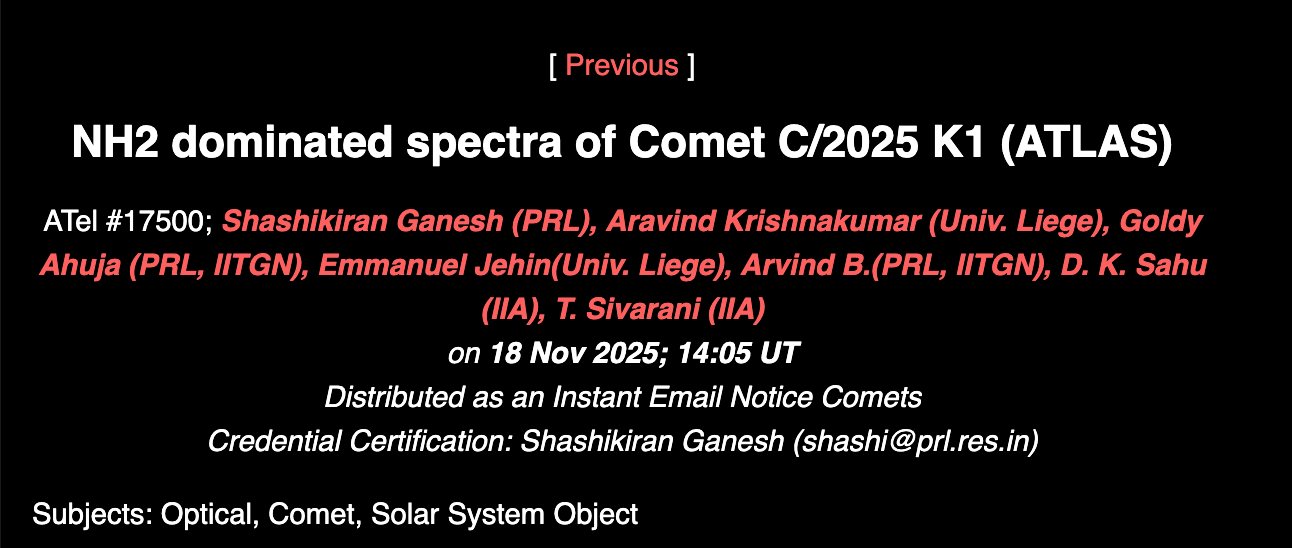 [ Previous ]

NH2 dominated spectra of Comet C/2025 K1 (ATLAS)

ATel #17500; Shashikiran Ganesh (PRL), Aravind Krishnakumar (Univ. Liege), Goldy Ahuja (PRL, IITGN), Emmanuel Jehin(Univ. Liege), Arvind B.(PRL, IITGN), D. K. Sahu (IIA), T. Sivarani (IIA)
on 18 Nov 2025; 14:05 UT
Distributed as an Instant Email Notice Comets
Credential Certification: Shashikiran Ganesh (shashi@prl.res.in)

Subjects: Optical, Comet, Solar System Object